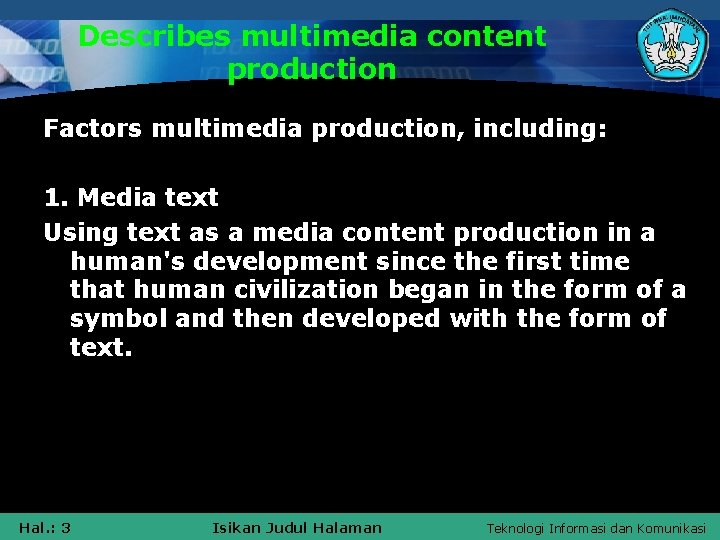 Describes multimedia content production

Factors multimedia production, including:

1. Media text
Using text as a media content production in a human's development since the first time that human civilization began in the form of a symbol and then developed with the form of text.

Hal.: 3 Isikan Judul Halaman Teknologi Informasi dan Komunikasi